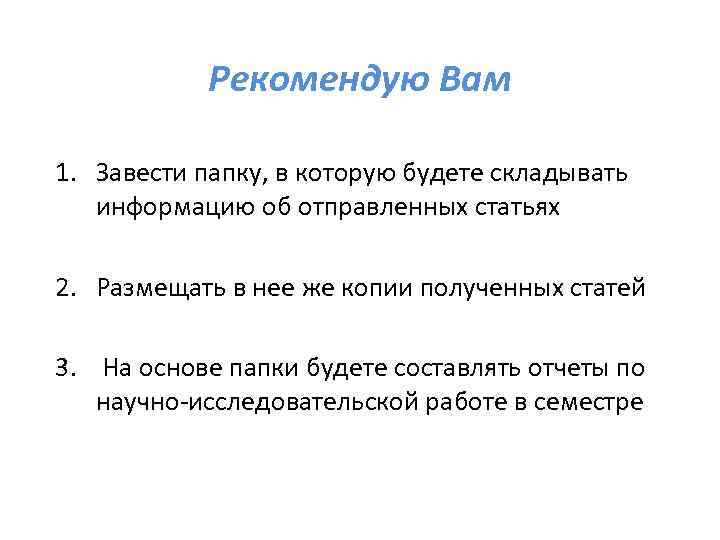 Рекомендую Вам

1. Завести папку, в которую будете складывать информацию об отправленных статьях

2. Размещать в нее же копии полученных статей

3. На основе папки будете составлять отчеты по научно-исследовательской работе в семестре